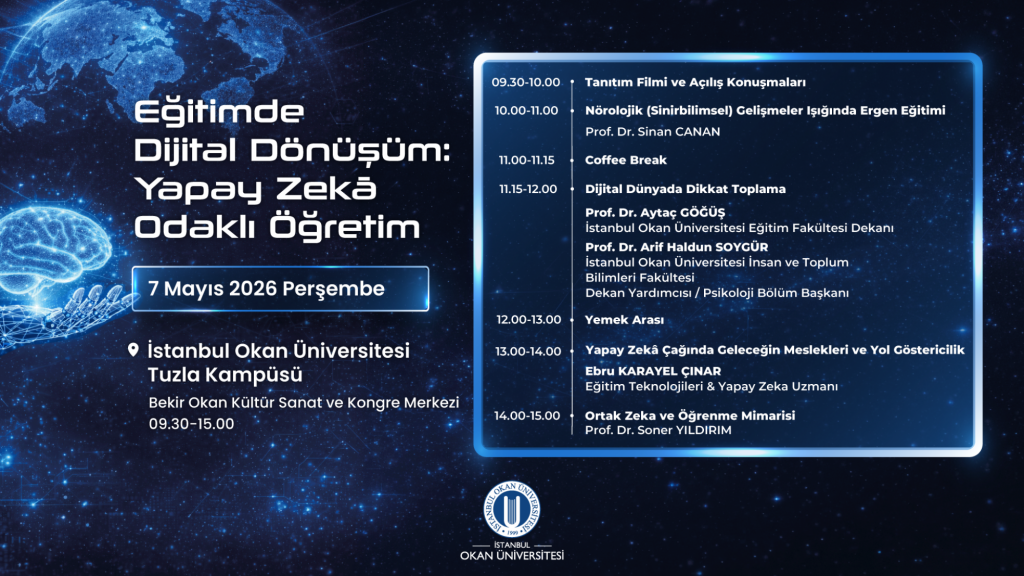 Eğitimde Dijital Dönüşüm: Yapay Zekâ Odaklı Öğretim

7 Mayıs 2026 Perşembe

İstanbul Okan Üniversitesi Tuzla Kampüsü

Bekir Okan Kültür Sanat ve Kongre Merkezi
09.30-15.00

09.30-10.00 Tanıtım Filmi ve Açılış Konuşmaları

10.00-11.00 Nörolojik (Sinirbilimsel) Gelişmeler Işığında Ergen Eğitimi
Prof. Dr. Sinan CANAN

11.00-11.15 Coffee Break

11.15-12.00 Dijital Dünyada Dikkat Toplama
Prof. Dr. Aytaç GÖĞÜŞ
İstanbul Okan Üniversitesi Eğitim Fakültesi Dekanı
Prof. Dr. Arif Haldun SOYGÜR
İstanbul Okan Üniversitesi İnsan ve Toplum Bilimleri Fakültesi
Dekan Yardımcısı / Psikoloji Bölüm Başkanı

12.00-13.00 Yemek Arası

13.00-14.00 Yapay Zekâ Çağında Geleceğin Meslekleri ve Yol Göstericilik
Ebru KARAYEL ÇINAR
Eğitim Teknolojileri & Yapay Zeka Uzmanı

14.00-15.00 Ortak Zeka ve Öğrenme Mimarisi
Prof. Dr. Soner YILDIRIM

İSTANBUL OKAN ÜNİVERSİTESİ 1999

İSTANBUL
OKAN ÜNİVERSİTESİ